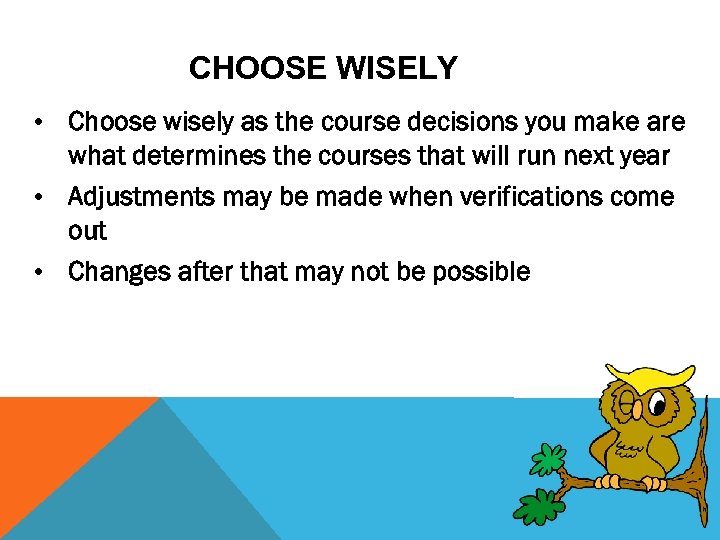 CHOOSE WISELY

• Choose wisely as the course decisions you make are what determines the courses that will run next year
• Adjustments may be made when verifications come out
• Changes after that may not be possible